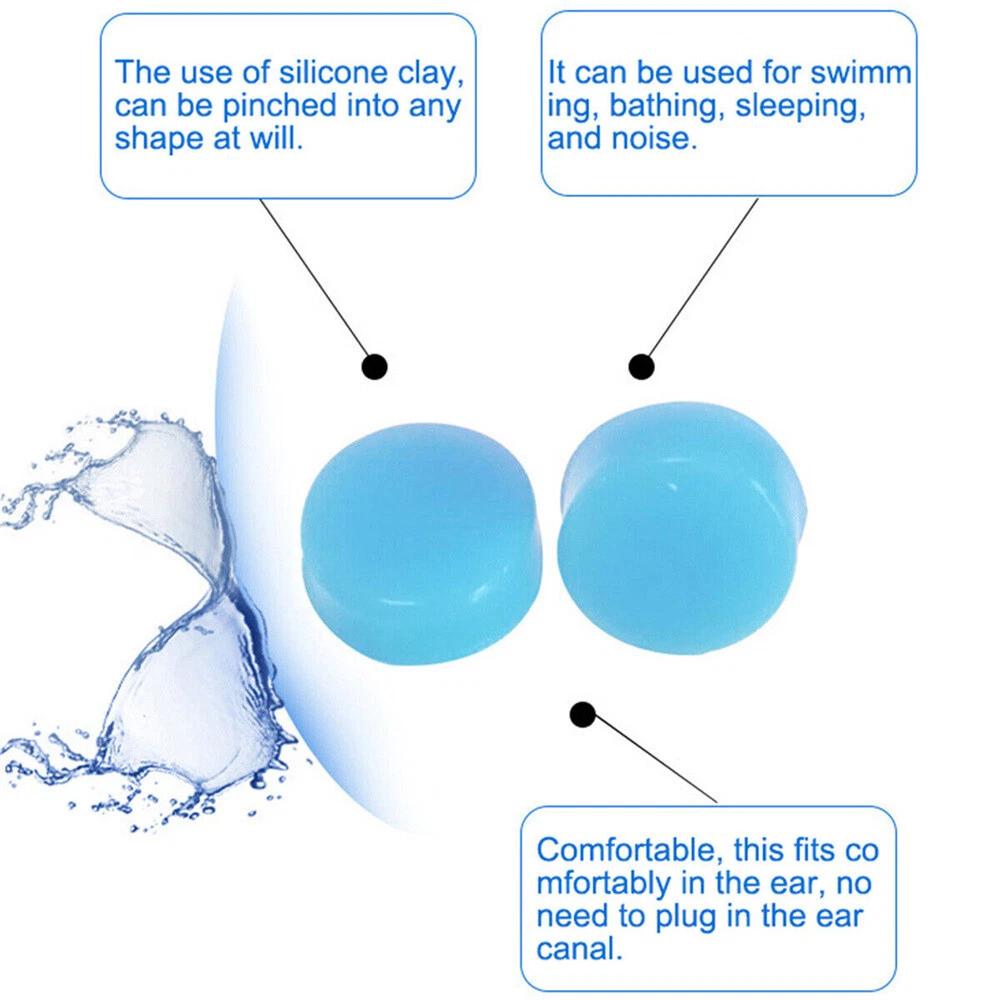 The use of silicone clay, can be pinched into any shape at will.

It can be used for swimm ing, bathing, sleeping, and noise.

Comfortable, this fits co mfortably in the ear, no need to plug in the ear canal.